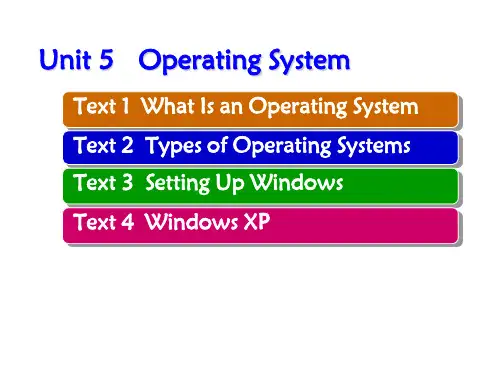 Unit 5 Operating System

Text 1 What Is an Operating System

Text 2 Types of Operating Systems

Text 3 Setting Up Windows

Text 4 Windows XP